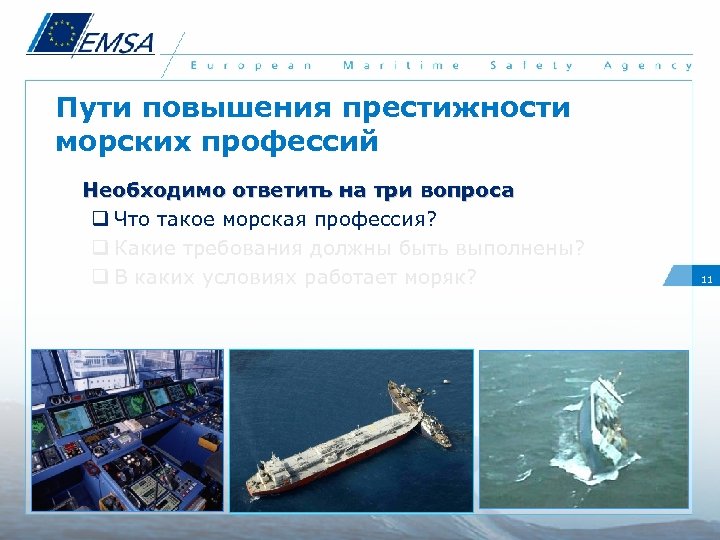 EMSA

European Maritime Safety Agency

Пути повышения престижности морских профессий

Необходимо ответить на три вопроса

❑ Что такое морская профессия?

❑ Какие требования должны быть выполнены?

❑ В каких условиях работает моряк?

11